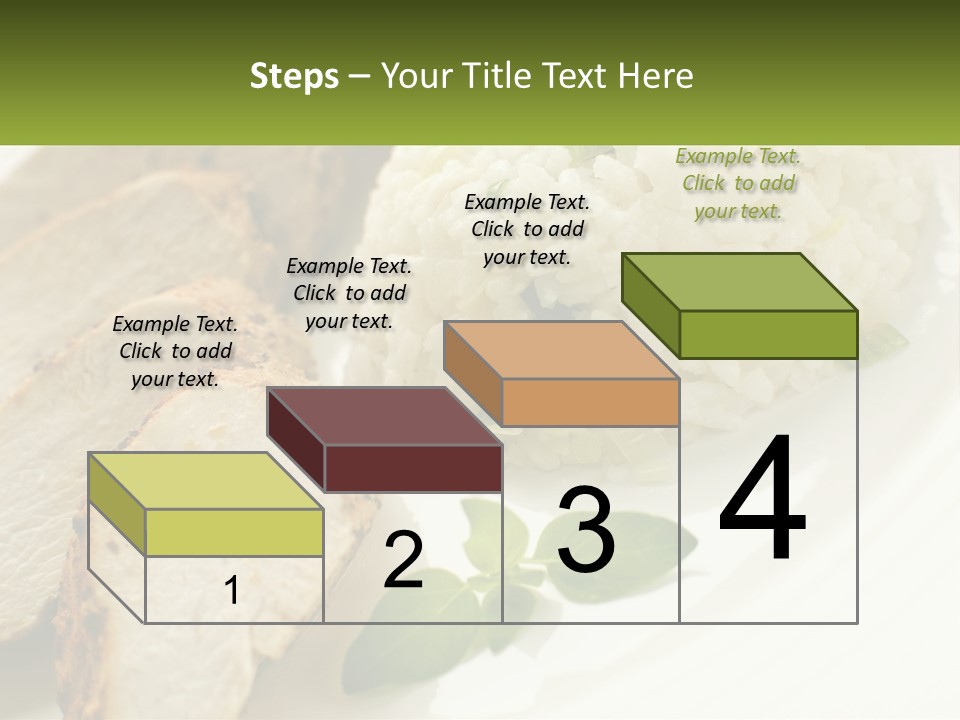 Steps – Your Title Text Here

Example Text. Click to add your text.

Example Text. Click to add your text.

Example Text. Click to add your text.

Example Text. Click to add your text.

1

2

3

4